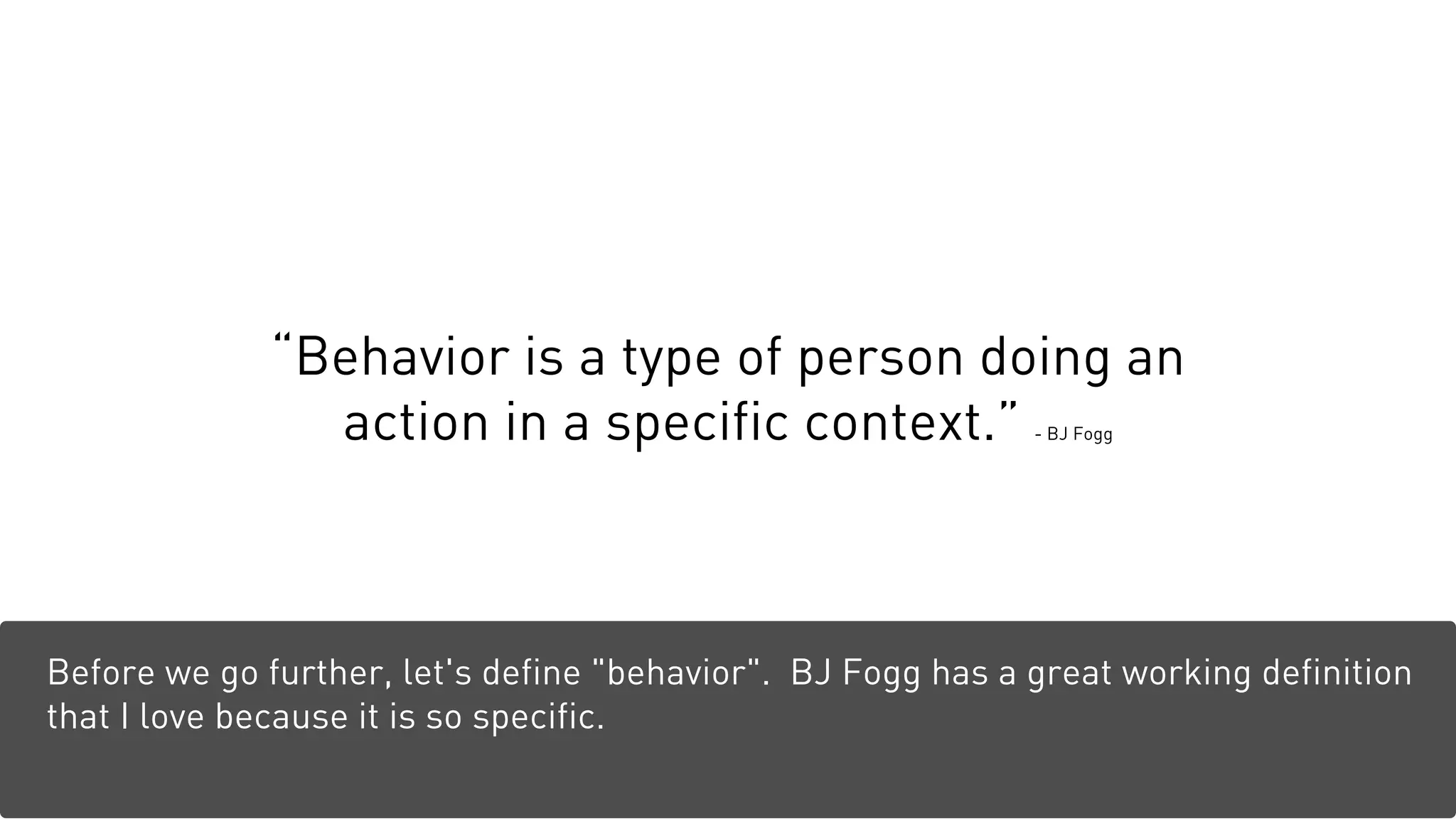 “Behavior is a type of person doing an action in a specific context.” - BJ Fogg

Before we go further, let's define "behavior". BJ Fogg has a great working definition that I love because it is so specific.